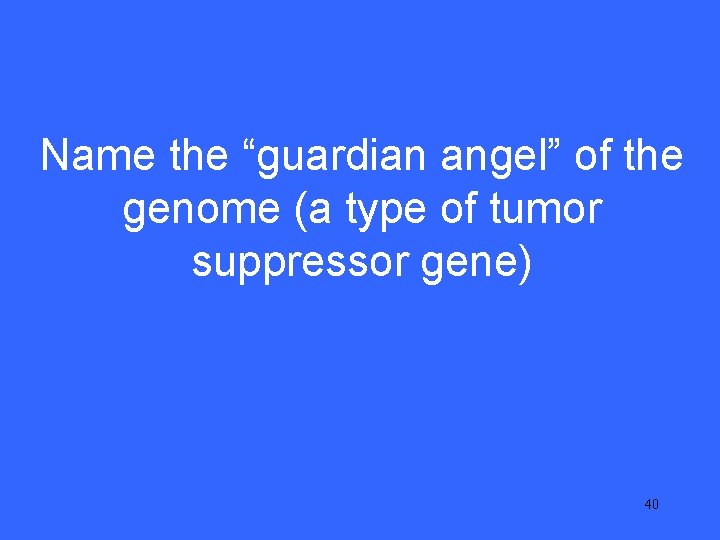 Name the “guardian angel” of the genome (a type of tumor suppressor gene)

40